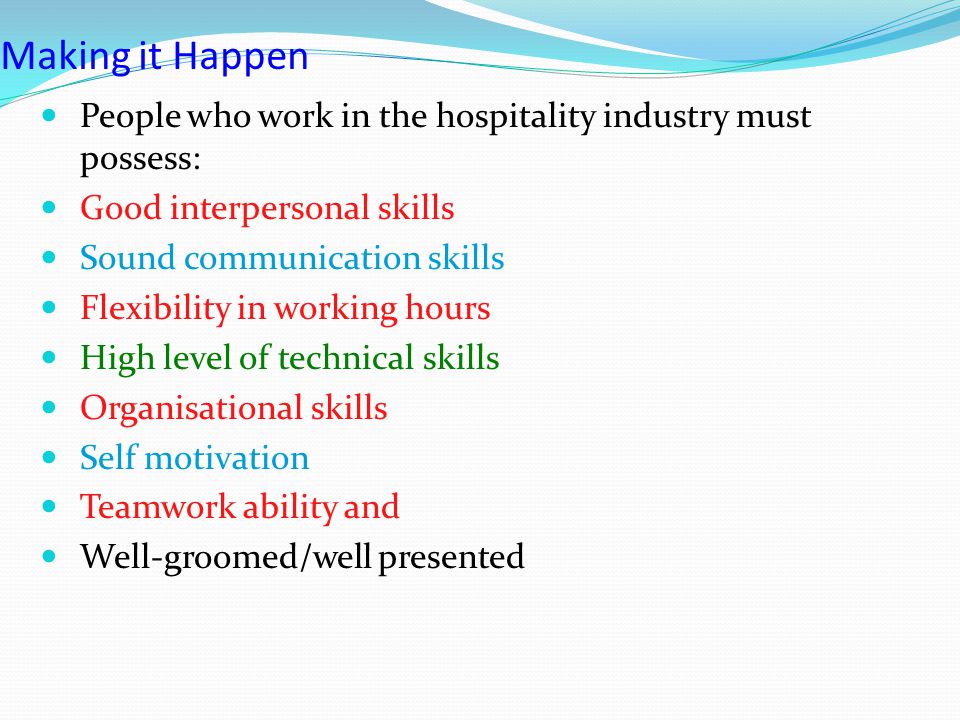 Making it Happen

- People who work in the hospitality industry must possess:
- Good interpersonal skills
- Sound communication skills
- Flexibility in working hours
- High level of technical skills
- Organisational skills
- Self motivation
- Teamwork ability and
- Well-groomed/well presented